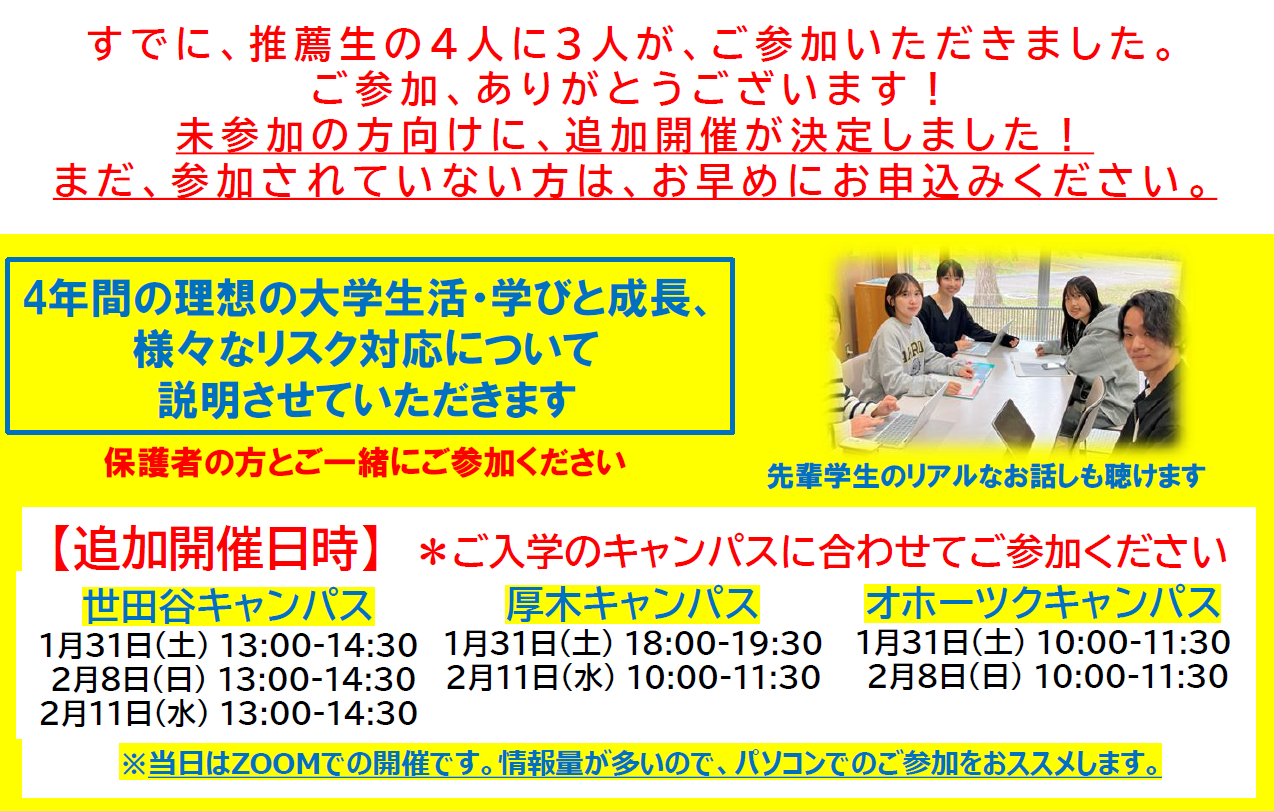 すでに、推薦生の４人に３人が、ご参加いただきました。
ご参加、ありがとうございます！
未参加の方向けに、追加開催が決定しました！
まだ、参加されていない方は、お早めにお申込みください。

4年間の理想の大学生活・学びと成長、様々なリスク対応について説明させていただきます

保護者の方とご一緒にご参加ください

先輩学生のリアルなお話しも聴けます

【追加開催日時】 ＊ご入学のキャンパスに合わせてご参加ください

世田谷キャンパス
1月31日(土) 13:00-14:30
2月8日(日) 13:00-14:30
2月11日(水) 13:00-14:30

厚木キャンパス
1月31日(土) 18:00-19:30
2月11日(水) 10:00-11:30

オホーツクキャンパス
1月31日(土) 10:00-11:30
2月8日(日) 10:00-11:30

※当日はZOOMでの開催です。情報量が多いので、パソコンでのご参加をおススメします。